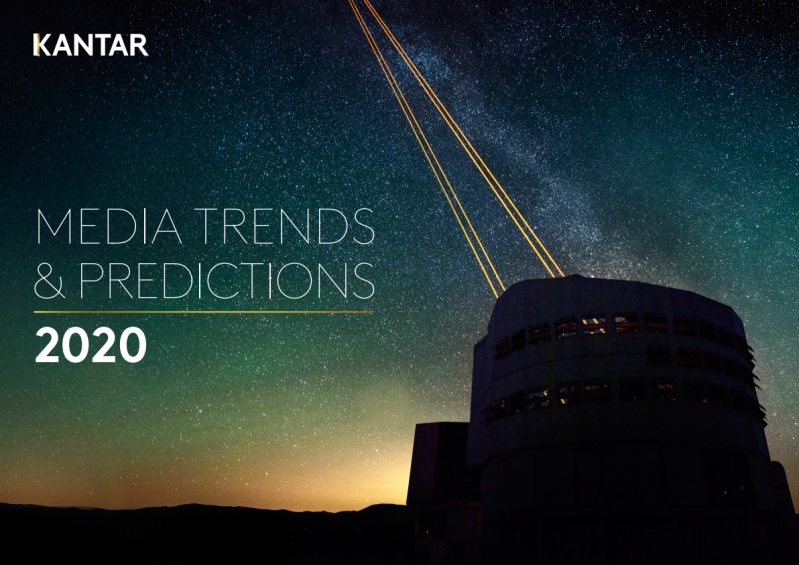 KANTAR

MEDIA TRENDS & PREDICTIONS

2020